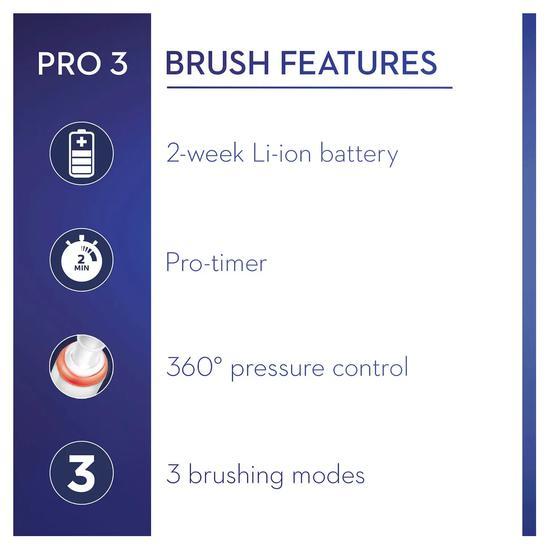 PRO 3

BRUSH FEATURES

2-week Li-ion battery

2 MIN

Pro-timer

360° pressure control

3

3 brushing modes